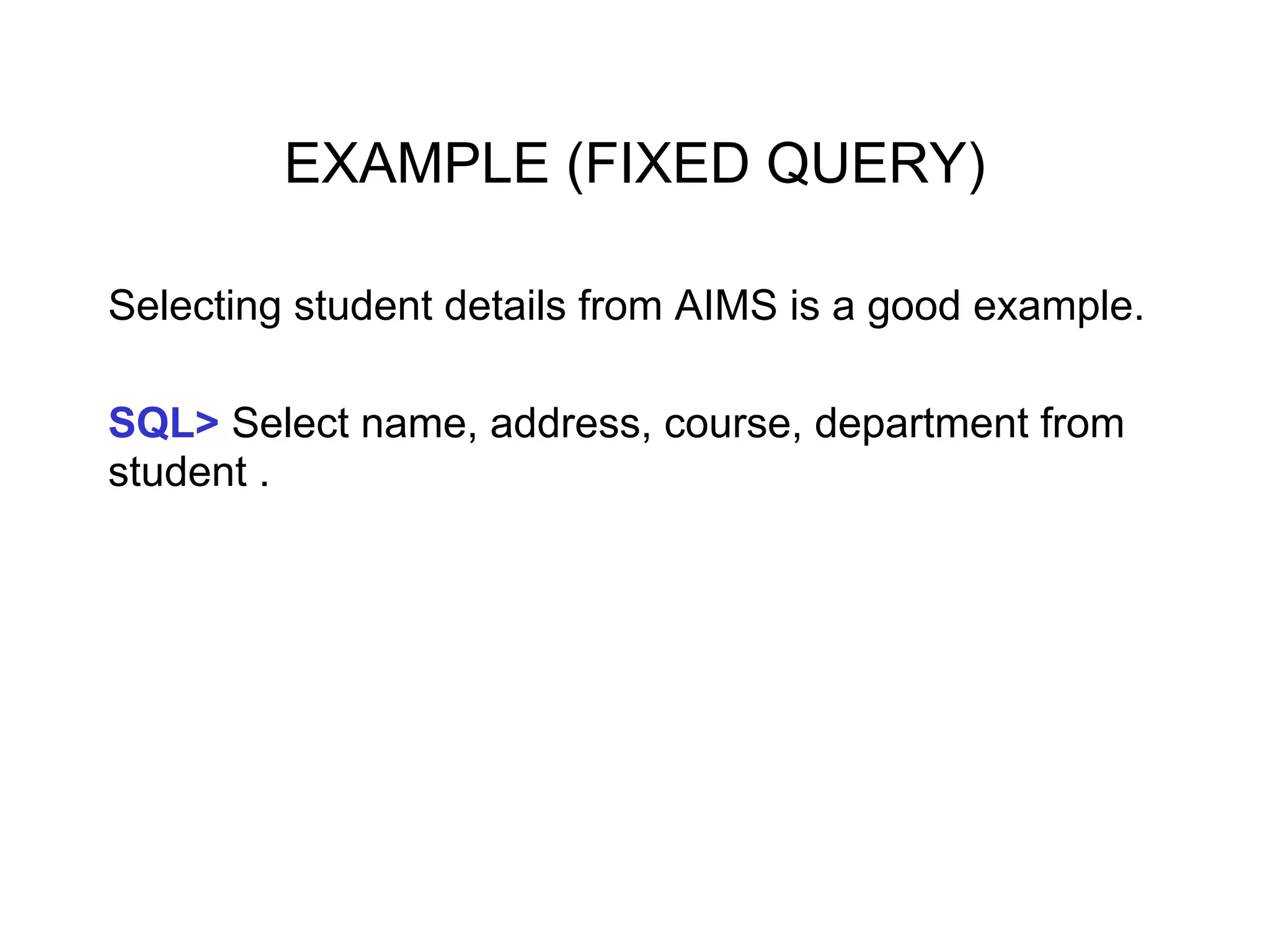 EXAMPLE (FIXED QUERY)

Selecting student details from AIMS is a good example.

SQL> Select name, address, course, department from student .